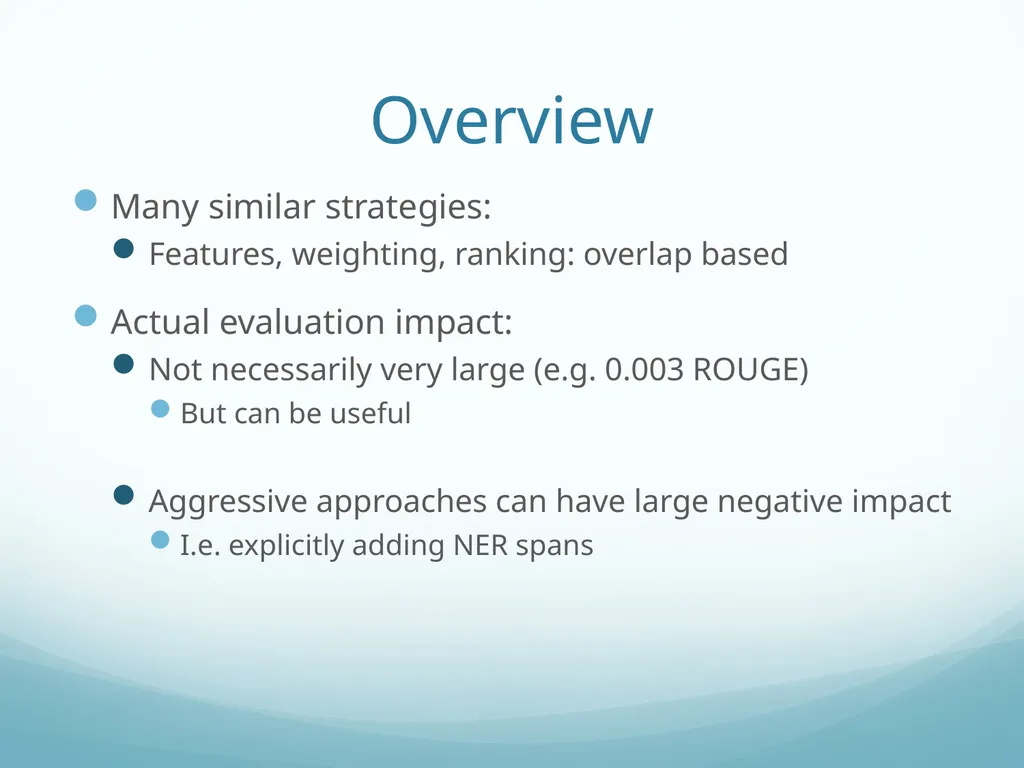 Overview

Many similar strategies:

Features, weighting, ranking: overlap based

Actual evaluation impact:

Not necessarily very large (e.g. 0.003 ROUGE)

But can be useful

Aggressive approaches can have large negative impact

I.e. explicitly adding NER spans